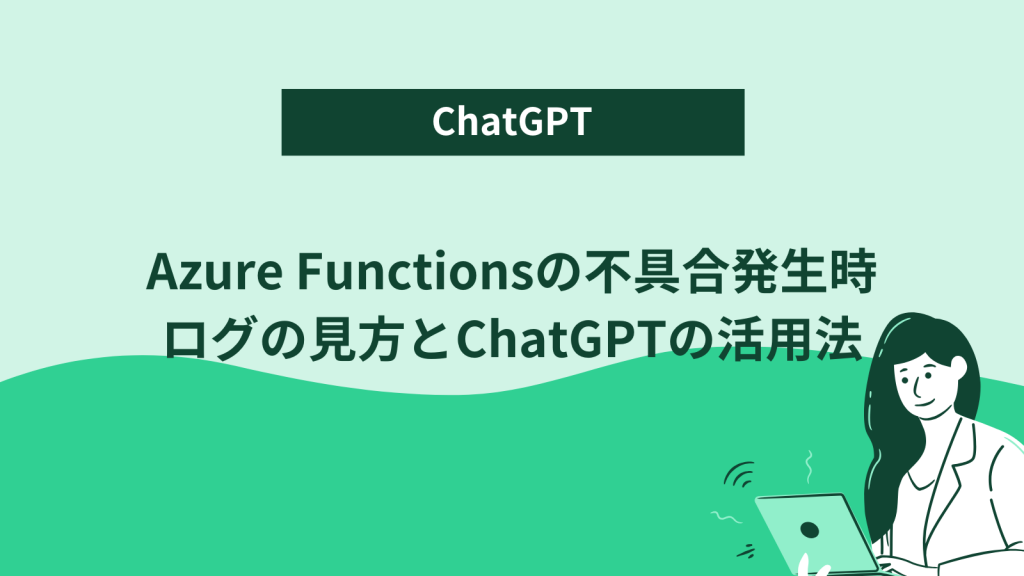 ChatGPT

Azure Functionsの不具合発生時
ログの見方とChatGPTの活用法